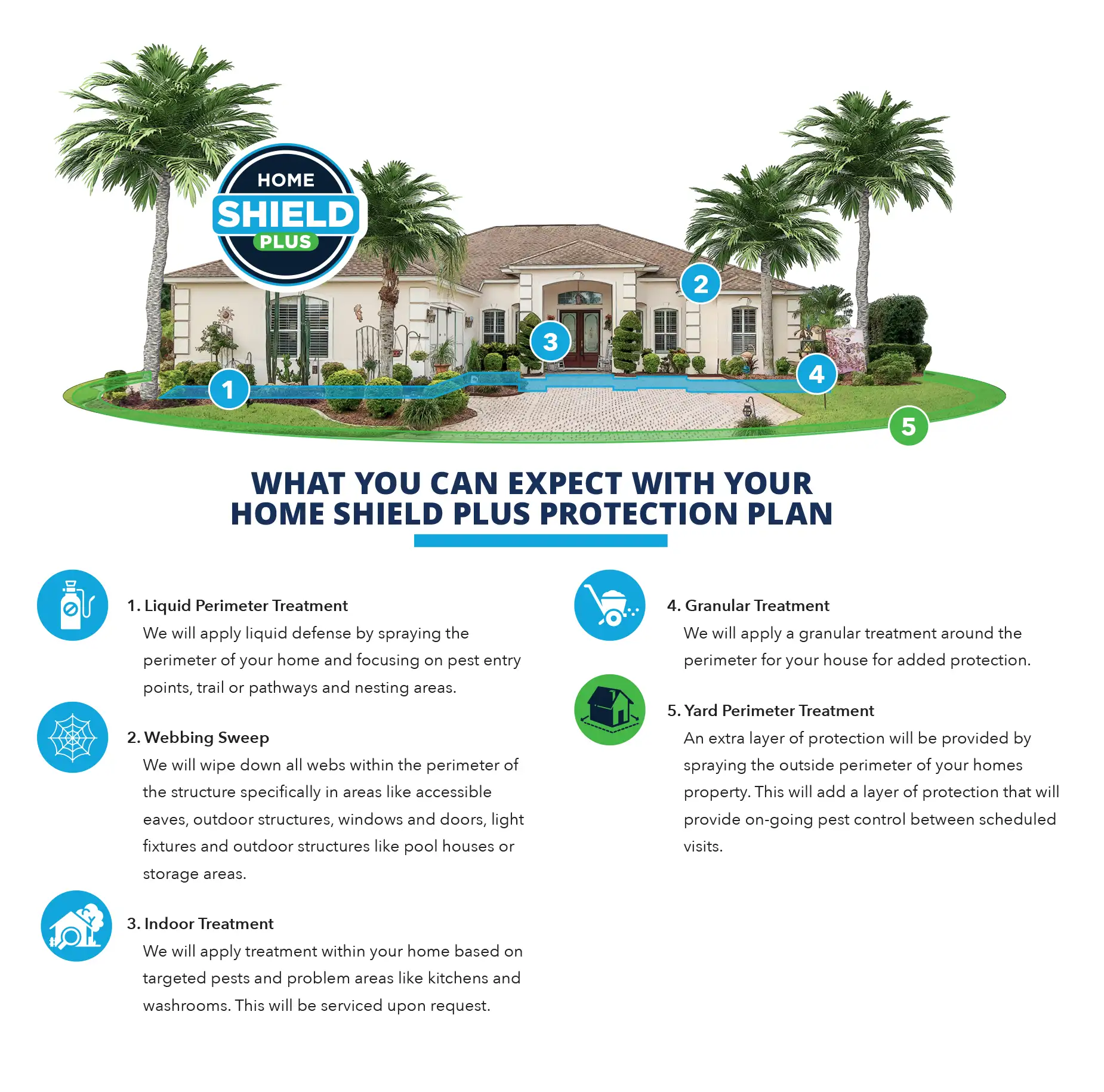 HOME
SHIELD
PLUS

2

3

1

4

5

WHAT YOU CAN EXPECT WITH YOUR HOME SHIELD PLUS PROTECTION PLAN

1. Liquid Perimeter Treatment
We will apply liquid defense by spraying the perimeter of your home and focusing on pest entry points, trail or pathways and nesting areas.

2. Webbing Sweep
We will wipe down all webs within the perimeter of the structure specifically in areas like accessible eaves, outdoor structures, windows and doors, light fixtures and outdoor structures like pool houses or storage areas.

3. Indoor Treatment
We will apply treatment within your home based on targeted pests and problem areas like kitchens and washrooms. This will be serviced upon request.

4. Granular Treatment
We will apply a granular treatment around the perimeter for your house for added protection.

5. Yard Perimeter Treatment
An extra layer of protection will be provided by spraying the outside perimeter of your homes property. This will add a layer of protection that will provide on-going pest control between scheduled visits.